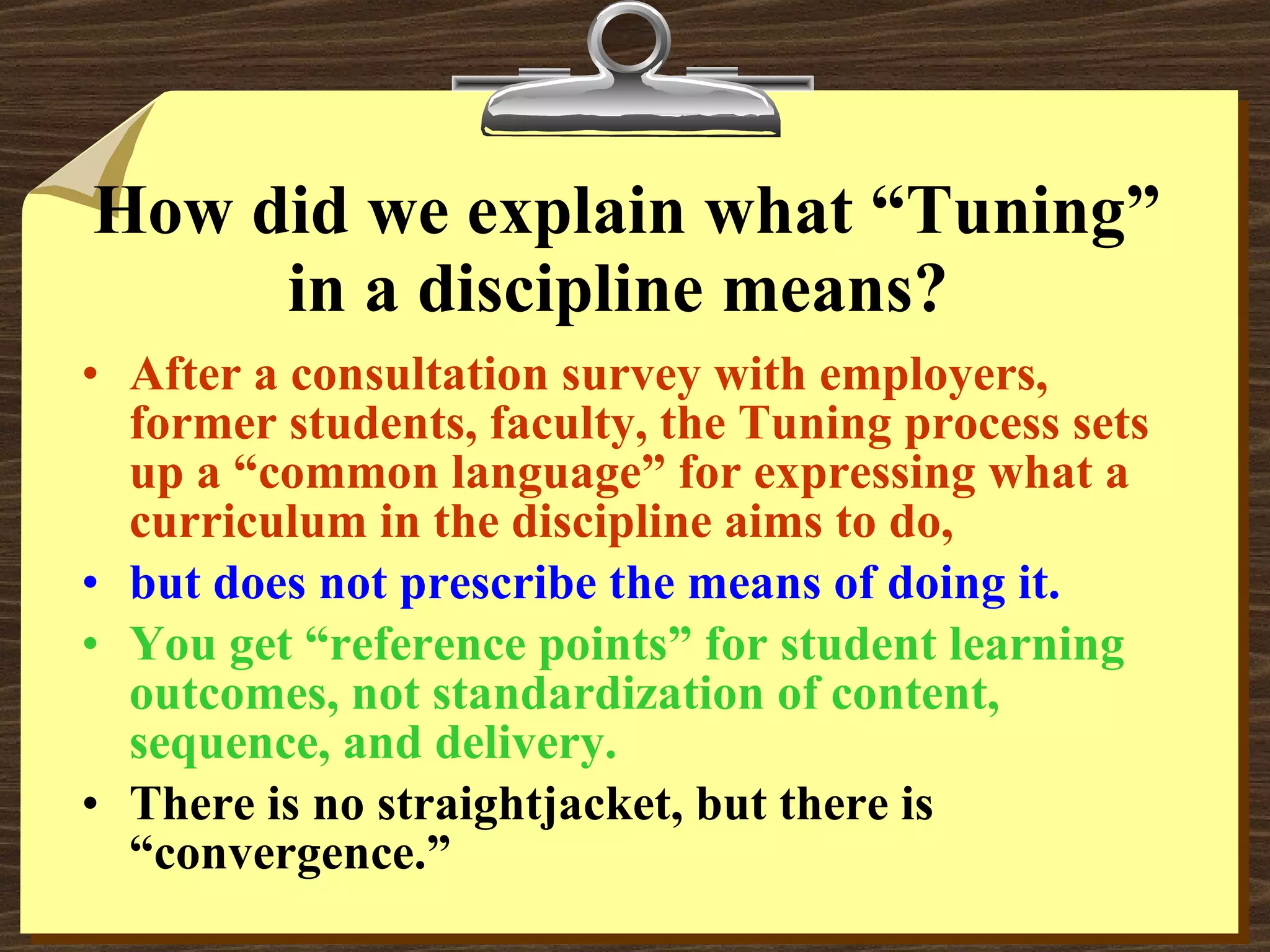 How did we explain what “Tuning” in a discipline means?

• After a consultation survey with employers, former students, faculty, the Tuning process sets up a “common language” for expressing what a curriculum in the discipline aims to do,
• but does not prescribe the means of doing it.
• You get “reference points” for student learning outcomes, not standardization of content, sequence, and delivery.
• There is no straightjacket, but there is “convergence.”